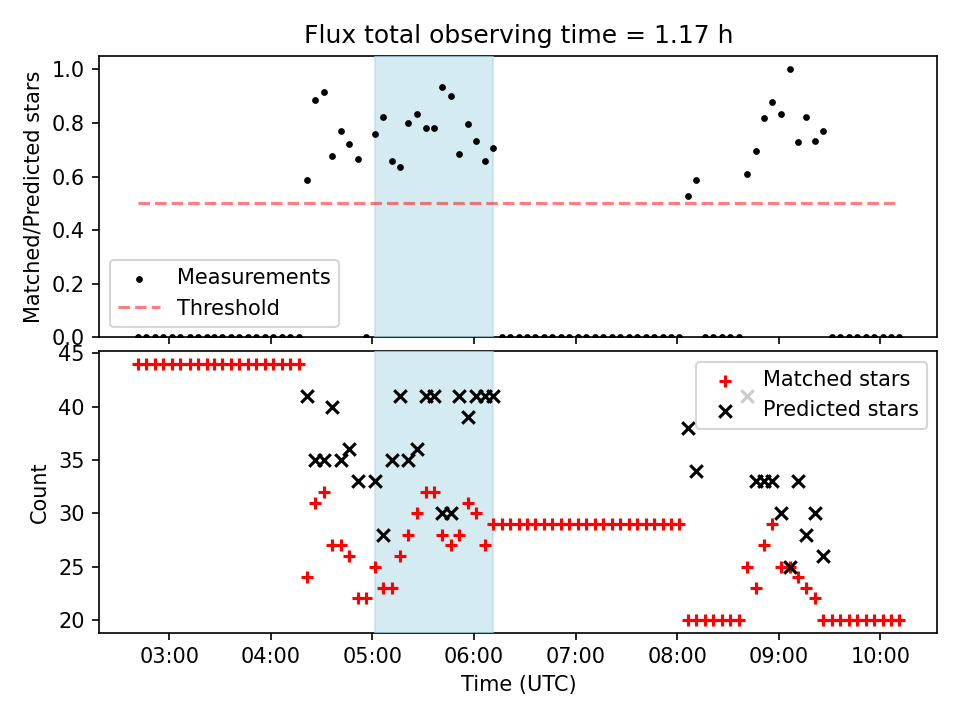 Flux total observing time = 1.17 h

Matched/Predicted stars

1.0
0.8
0.6
0.4
0.2
0.0

Measurements
Threshold

Count

45
40
35
30
25
20

Matched stars
Predicted stars

03:00
04:00
05:00
06:00
07:00
08:00
09:00
10:00

Time (UTC)